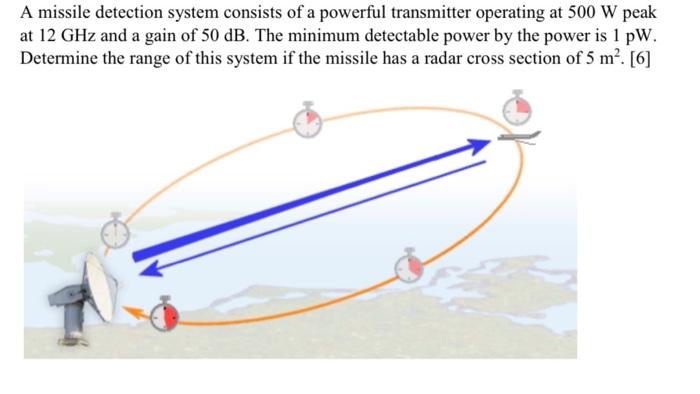 A missile detection system consists of a powerful transmitter operating at 500 W peak at 12 GHz and a gain of 50 dB. The minimum detectable power by the power is 1 pW. Determine the range of this system if the missile has a radar cross section of 5 $m^2$. [6]